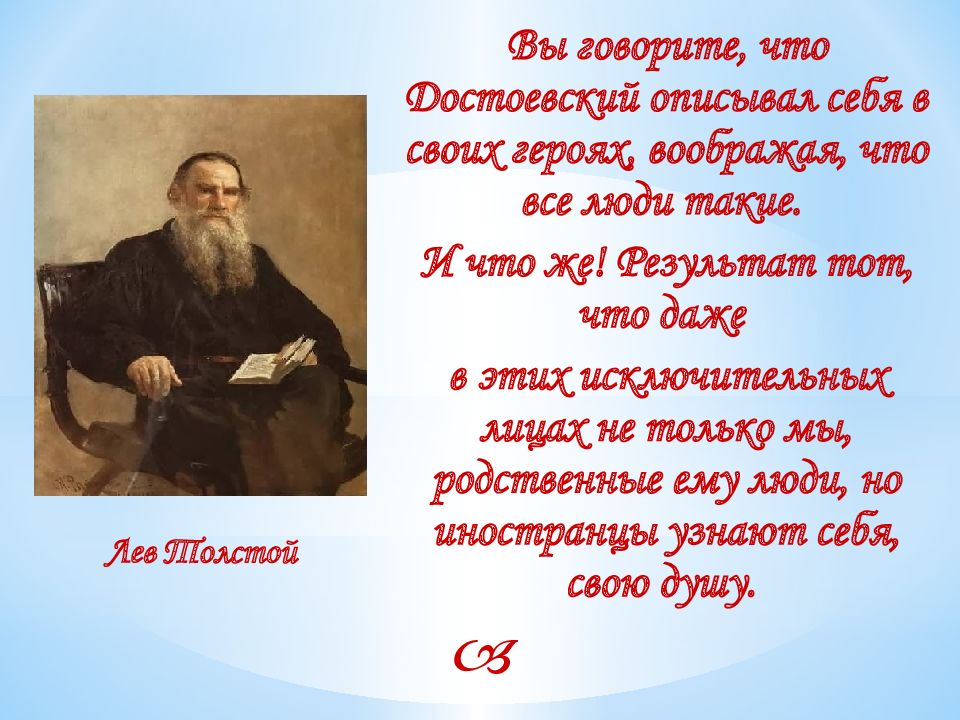 Вы говорите, что Достоевский описывал себя в своих героях, воображая, что все люди такие.

И что же! Результат тот, что даже

в этих исключительных лицах не только мы, родственные ему люди, но иностранцы узнают себя, свою душу.

Лев Толстой